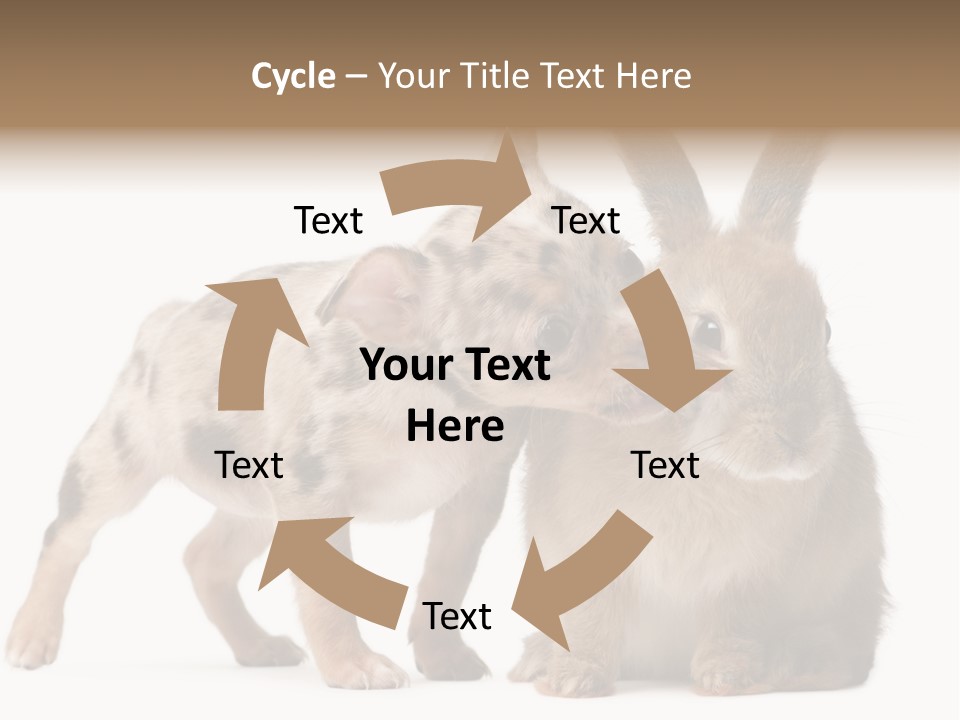 Cycle – Your Title Text Here

Text

Text

Your Text Here

Text

Text

Text